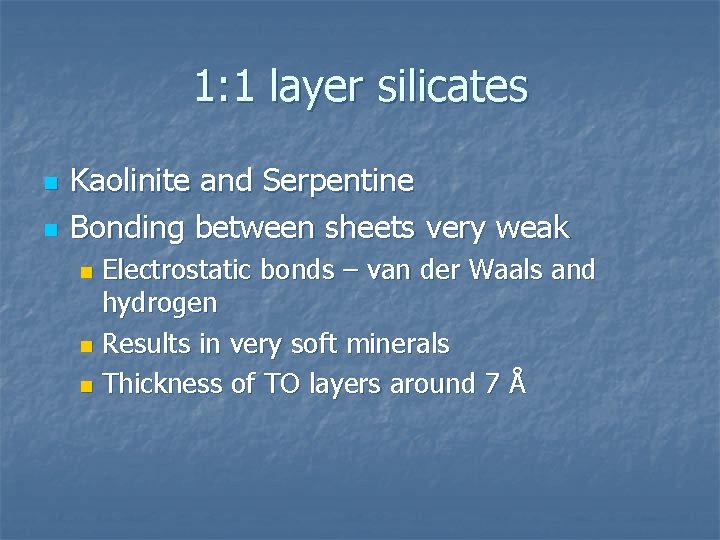 1:1 layer silicates

- Kaolinite and Serpentine
- Bonding between sheets very weak
  - Electrostatic bonds – van der Waals and hydrogen
  - Results in very soft minerals
  - Thickness of TO layers around 7 Å